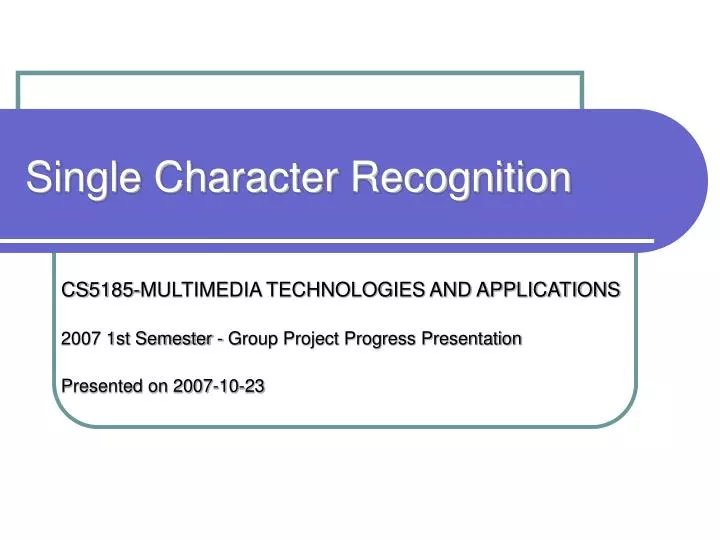 Single Character Recognition

CS5185-MULTIMEDIA TECHNOLOGIES AND APPLICATIONS

2007 1st Semester - Group Project Progress Presentation

Presented on 2007-10-23